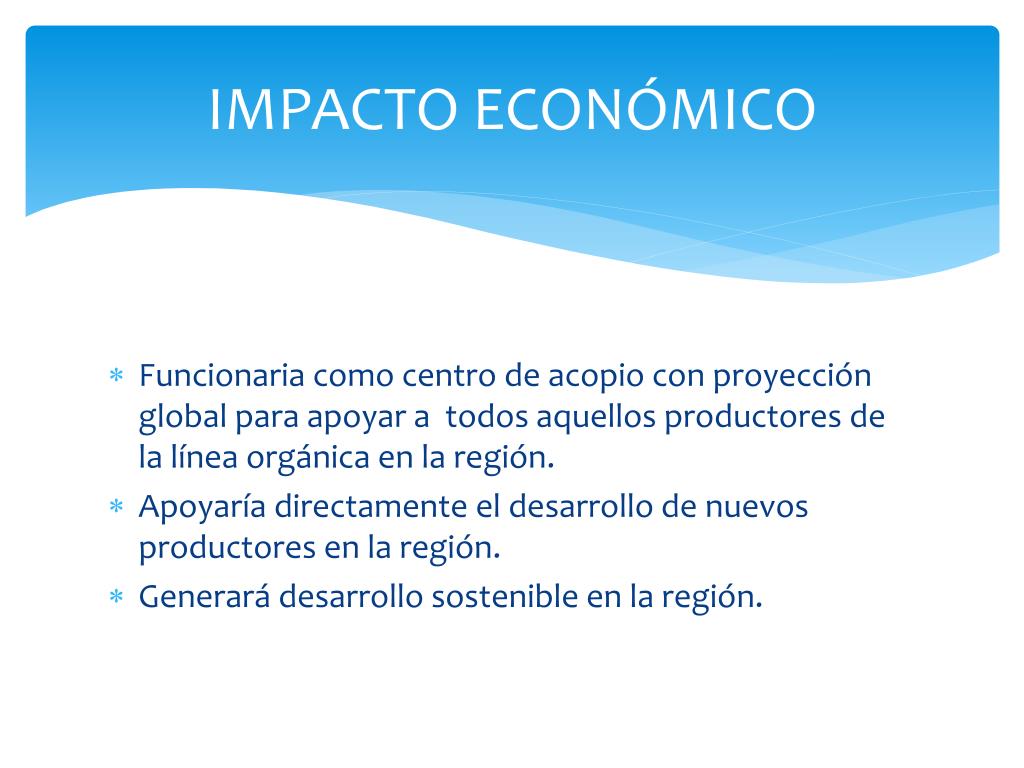 IMPACTO ECONÓMICO

* Funcionaria como centro de acopio con proyección global para apoyar a todos aquellos productores de la línea orgánica en la región.
* Apoyaría directamente el desarrollo de nuevos productores en la región.
* Generará desarrollo sostenible en la región.